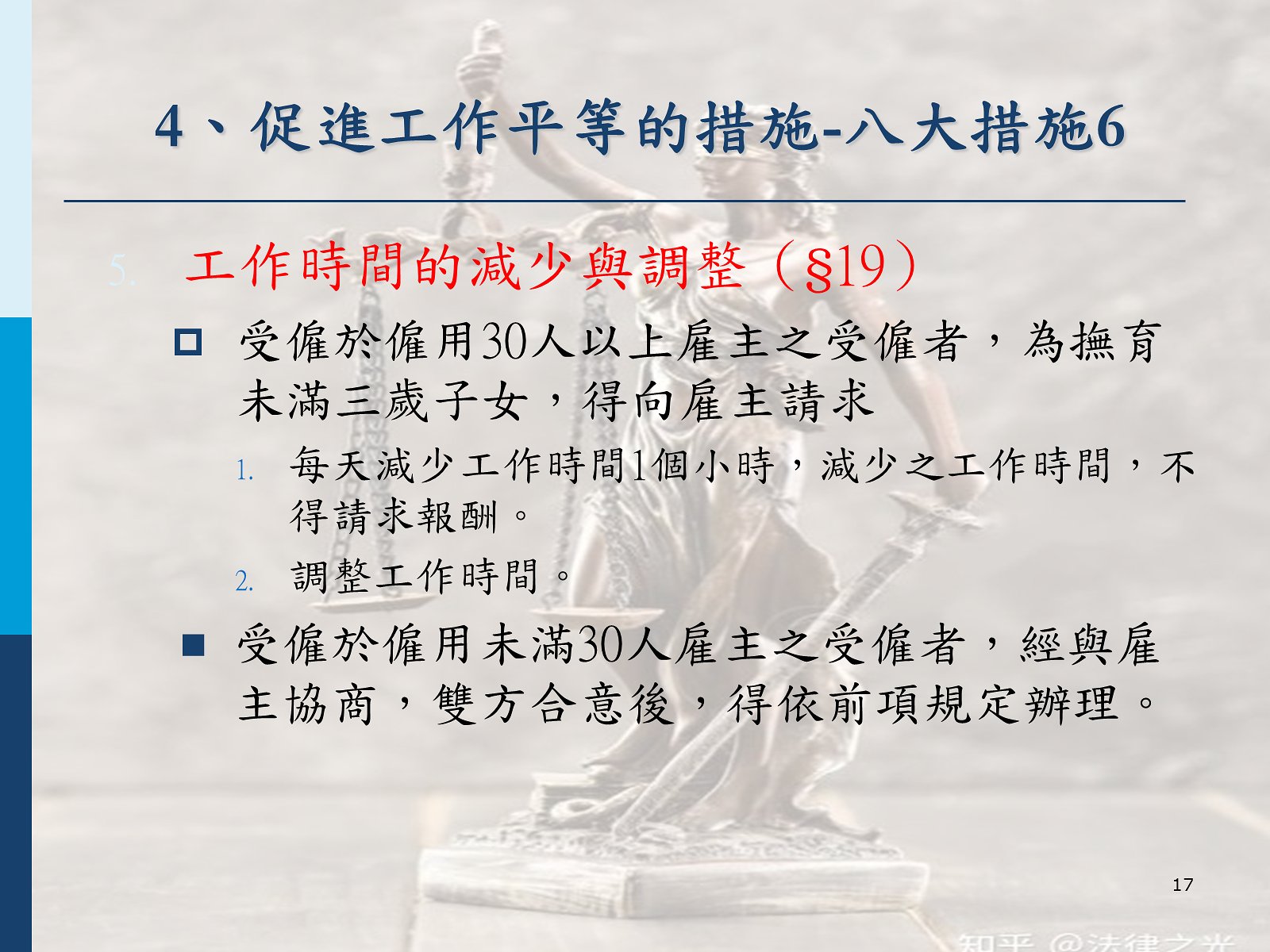 4、促進工作平等的措施-八大措施6

5. 工作時間的減少與調整（§19）

受僱於僱用30人以上雇主之受僱者，為撫育未滿三歲子女，得向雇主請求

1. 每天減少工作時間1個小時，減少之工作時間，不得請求報酬。

2. 調整工作時間。

受僱於僱用未滿30人雇主之受僱者，經與雇主協商，雙方合意後，得依前項規定辦理。

17

知乎 @法律之光